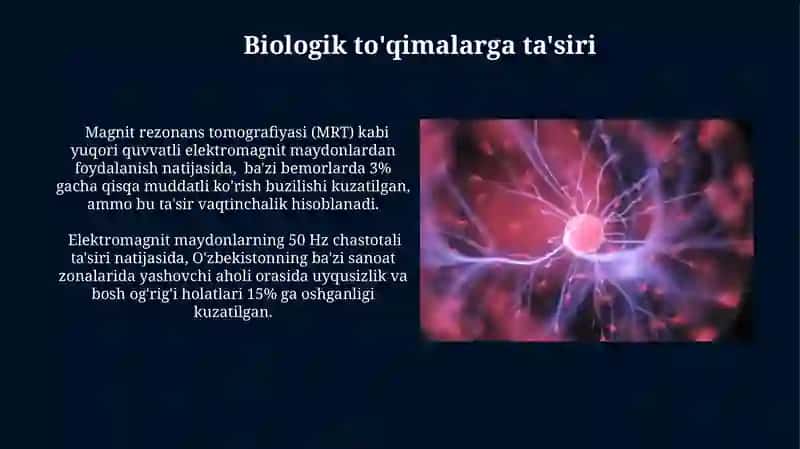 Biologik to'qimalarga ta'siri

Magnit rezonans tomografiyasi (MRT) kabi yuqori quvvatli elektromagnit maydonlardan foydalanish natijasida, ba'zi bemorlarda 3% gacha qisqa muddatli ko'rish buzilishi kuzatilgan, ammo bu ta'sir vaqtinchalik hisoblanadi.

Elektromagnit maydonlarning 50 Hz chastotali ta'siri natijasida, O'zbekistonning ba'zi sanoat zonalarida yashovchi aholi orasida uyqusizlik va bosh og'rig'i holatlari 15% ga oshganligi kuzatilgan.